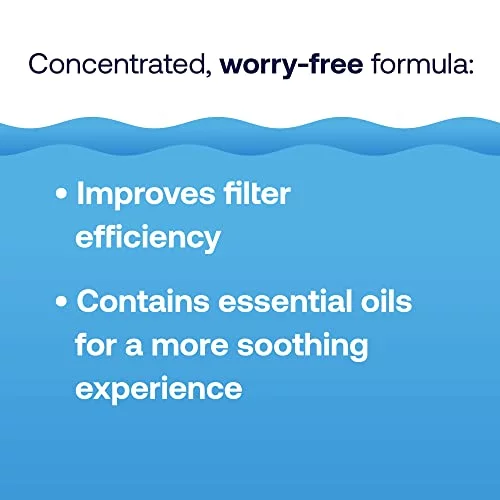 Concentrated, worry-free formula:

• Improves filter efficiency

• Contains essential oils for a more soothing experience